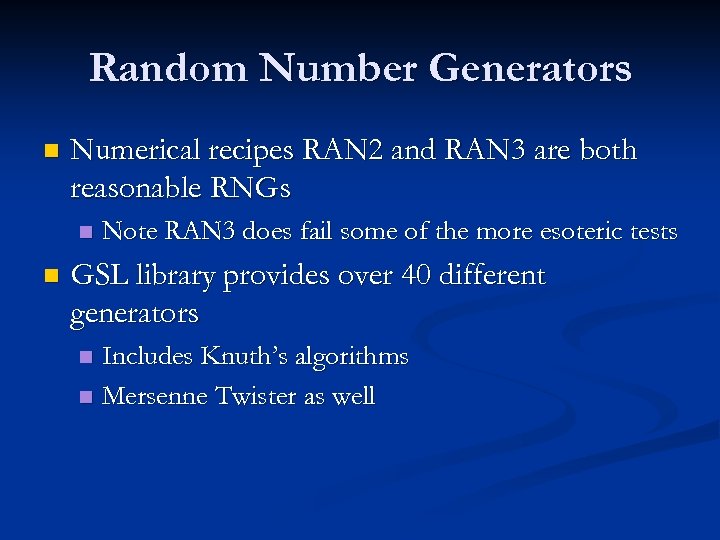 Random Number Generators

Numerical recipes RAN2 and RAN3 are both reasonable RNGs

Note RAN3 does fail some of the more esoteric tests

GSL library provides over 40 different generators

Includes Knuth's algorithms

Mersenne Twister as well